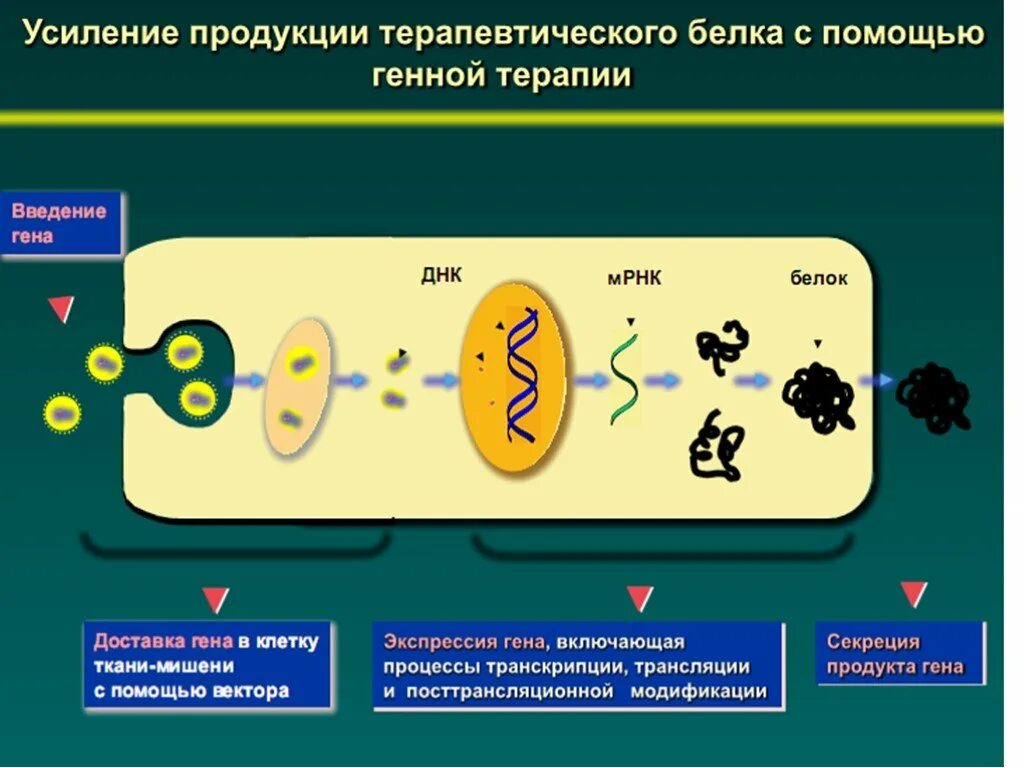 Усиление продукции терапевтического белка с помощью генной терапии

Введение гена

ДНК

мРНК

белок

Доставка гена в клетку ткани-мишени с помощью вектора

Экспрессия гена, включающая процессы транскрипции, трансляции и посттрансляционной модификации

Секреция продукта гена